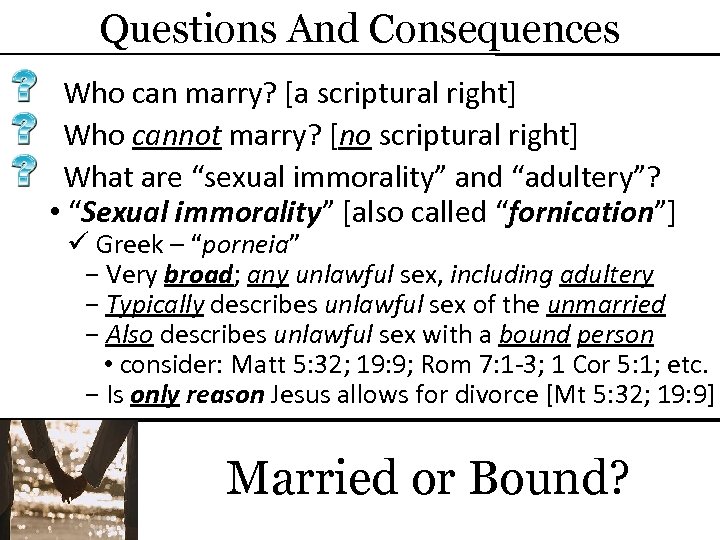 Questions And Consequences

Who can marry? [a scriptural right]

Who cannot marry? [no scriptural right]

What are “sexual immorality” and “adultery”?

• “Sexual immorality” [also called “fornication”]

✓ Greek – “porneia”

– Very broad; any unlawful sex, including adultery

– Typically describes unlawful sex of the unmarried

– Also describes unlawful sex with a bound person

• consider: Matt 5:32; 19:9; Rom 7:1-3; 1 Cor 5:1; etc.

– Is only reason Jesus allows for divorce [Mt 5:32; 19:9]

Married or Bound?